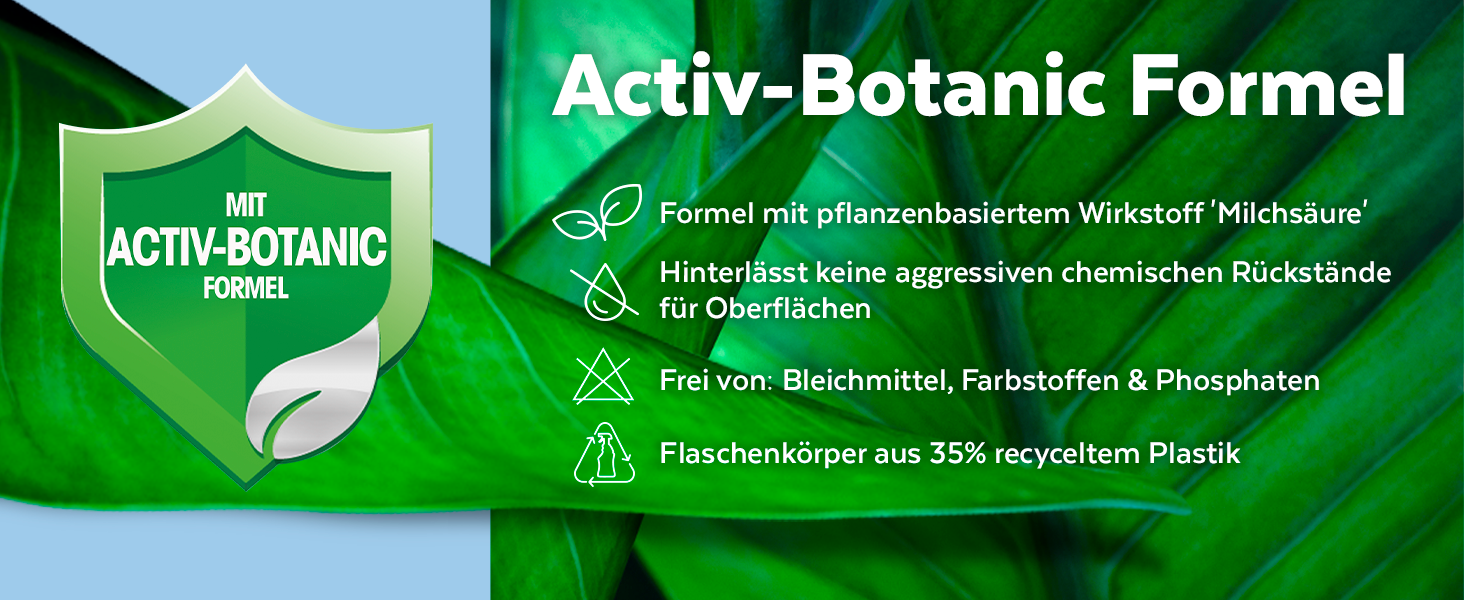 MIT
ACTIV-BOTANIC
FORMEL

Activ-Botanic Formel

Formel mit pflanzenbasiertem Wirkstoff 'Milchsäure'

Hinterlässt keine aggressiven chemischen Rückstände für Oberflächen

Frei von: Bleichmittel, Farbstoffen & Phosphaten

Flaschenkörper aus 35% recyceltem Plastik